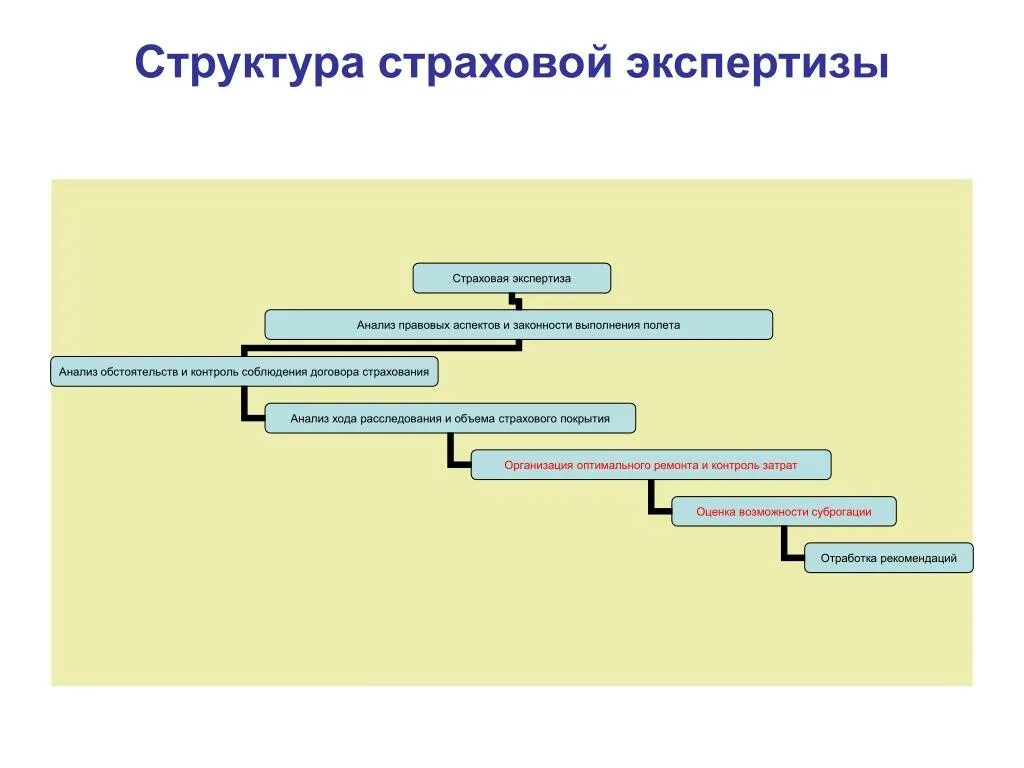 Структура страховой экспертизы

Страховая экспертиза

Анализ правовых аспектов и законности выполнения полета

Анализ обстоятельств и контроль соблюдения договора страхования

Анализ хода расследования и объема страхового покрытия

Организация оптимального ремонта и контроль затрат

Оценка возможности суброгации

Отработка рекомендаций